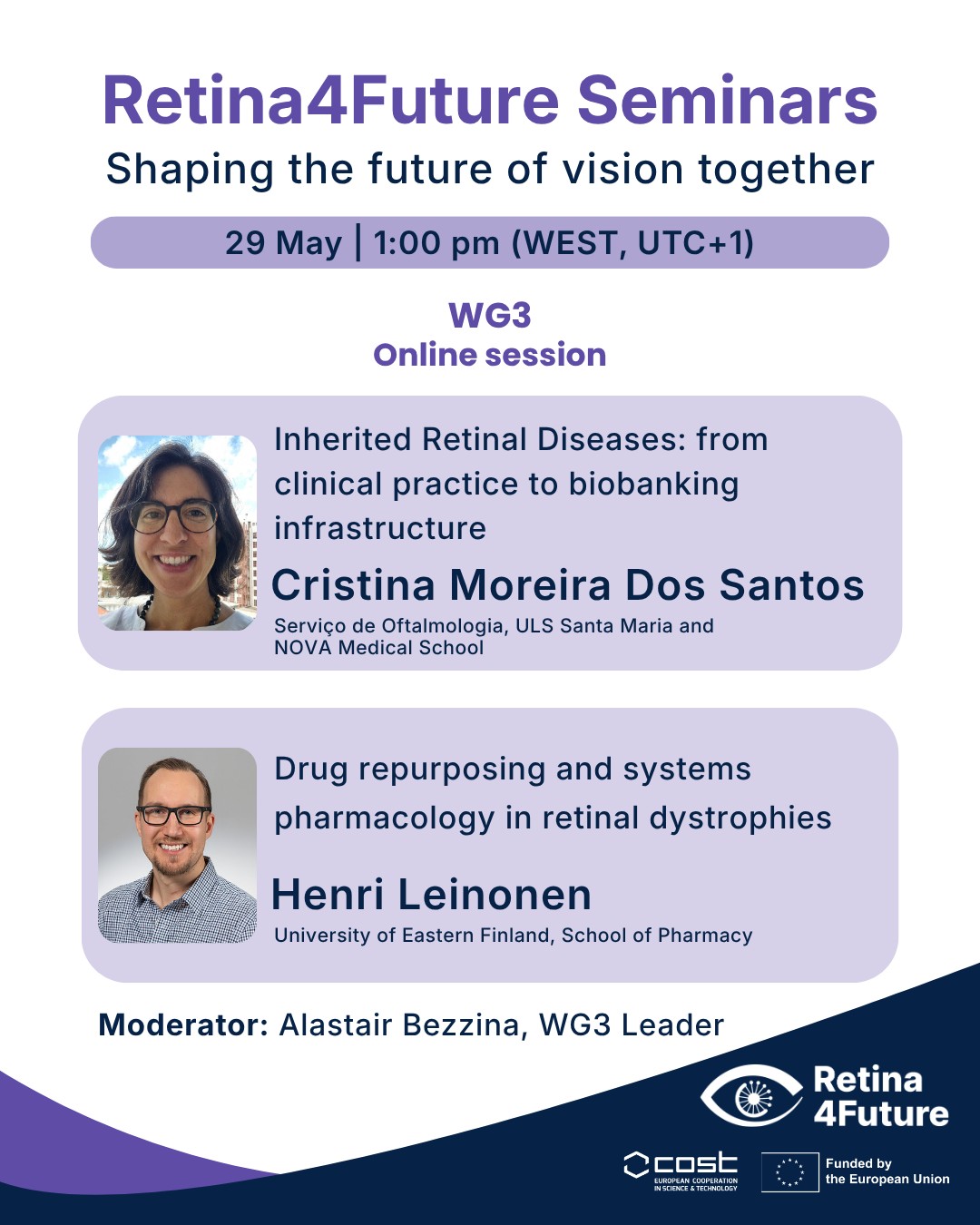 Retina4Future Seminars
Shaping the future of vision together

29 May | 1:00 pm (WEST, UTC+1)

WG3
Online session

Inherited Retinal Diseases: from clinical practice to biobanking infrastructure
Cristina Moreira Dos Santos
Serviço de Oftalmologia, ULS Santa Maria and NOVA Medical School

Drug repurposing and systems pharmacology in retinal dystrophies
Henri Leinonen
University of Eastern Finland, School of Pharmacy

Moderator: Alastair Bezzina, WG3 Leader

Retina 4Future

cost EUROPEAN COOPERATION IN SCIENCE & TECHNOLOGY

Funded by the European Union